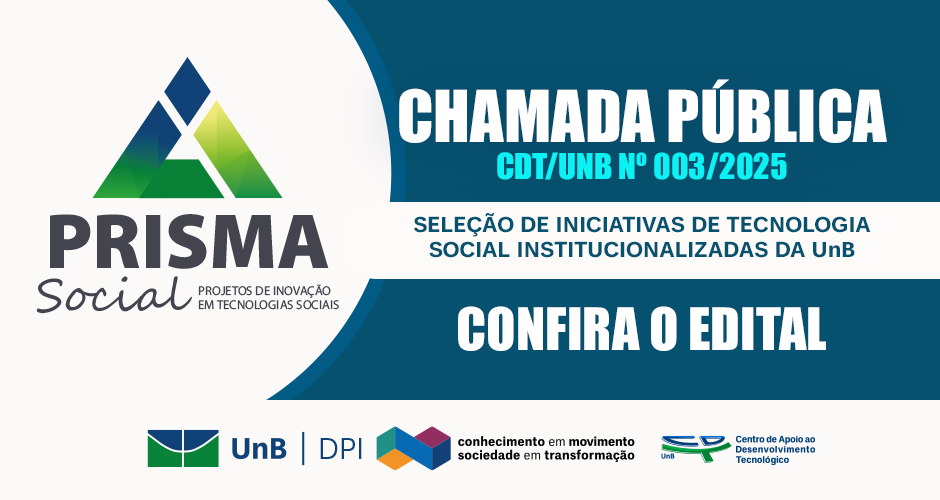 PRISMA
Social
PROJETOS DE INOVAÇÃO EM TECNOLOGIAS SOCIAIS

CHAMADA PÚBLICA
CDT/UNB Nº 003/2025

SELEÇÃO DE INICIATIVAS DE TECNOLOGIA SOCIAL INSTITUCIONALIZADAS DA UnB

CONFIRA O EDITAL

UnB | DPI

conhecimento em movimento
sociedade em transformação

UnB
Centro de Apoio ao Desenvolvimento Tecnológico